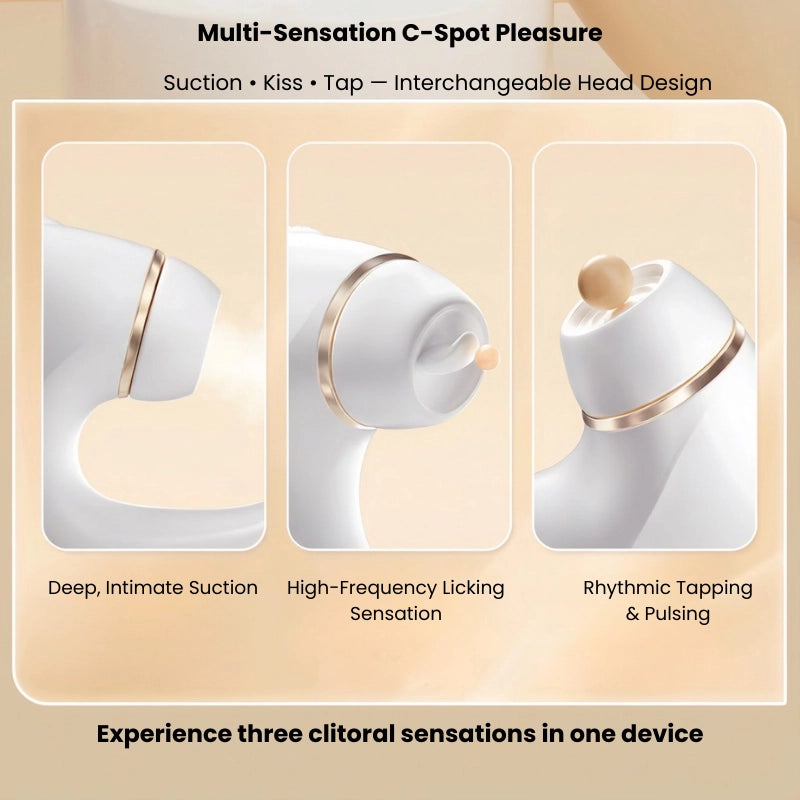 Multi-Sensation C-Spot Pleasure

Suction • Kiss • Tap — Interchangeable Head Design

Deep, Intimate Suction

High-Frequency Licking Sensation

Rhythmic Tapping & Pulsing

Experience three clitoral sensations in one device